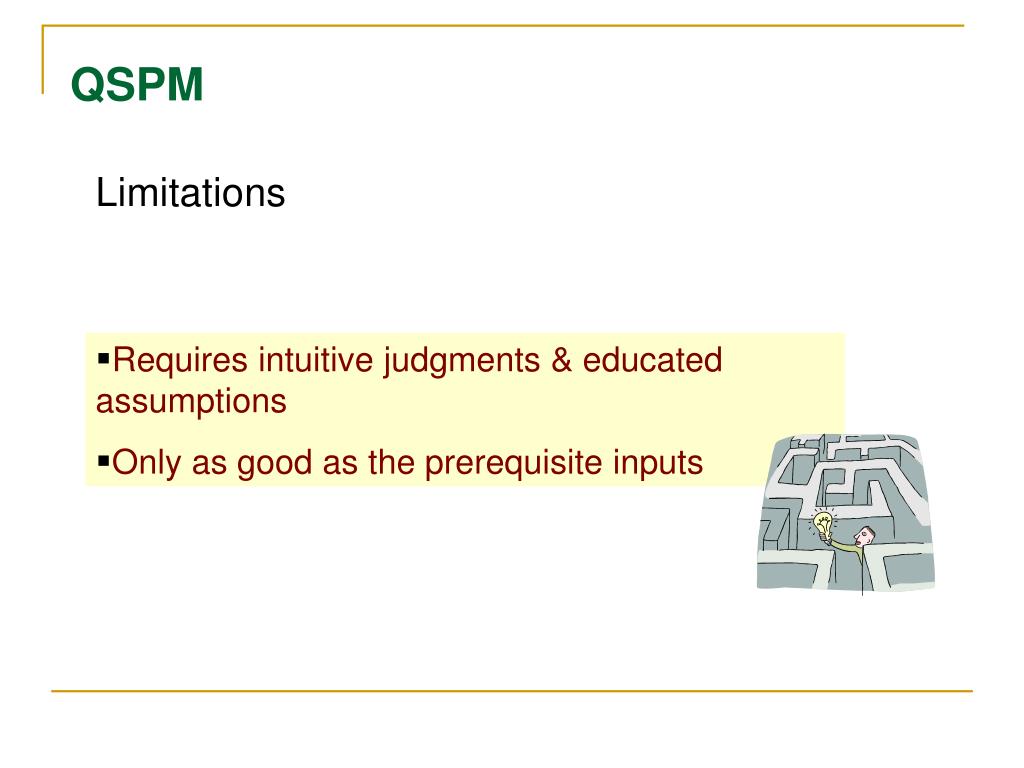 QSPM

Limitations

▪Requires intuitive judgments & educated assumptions

▪Only as good as the prerequisite inputs